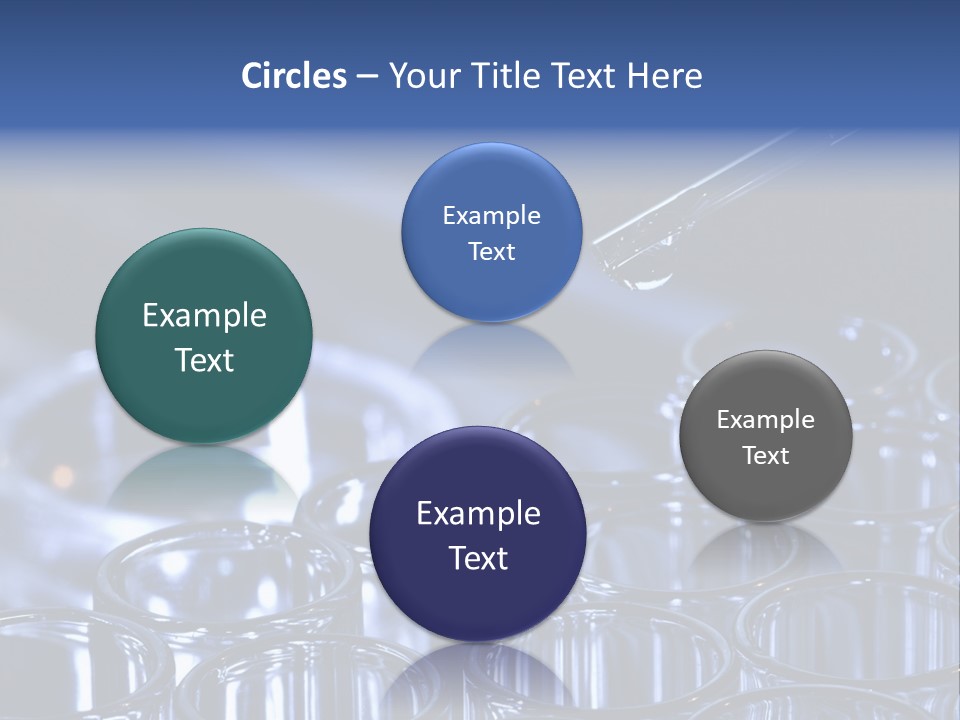 Circles – Your Title Text Here

Example Text

Example Text

Example Text

Example Text